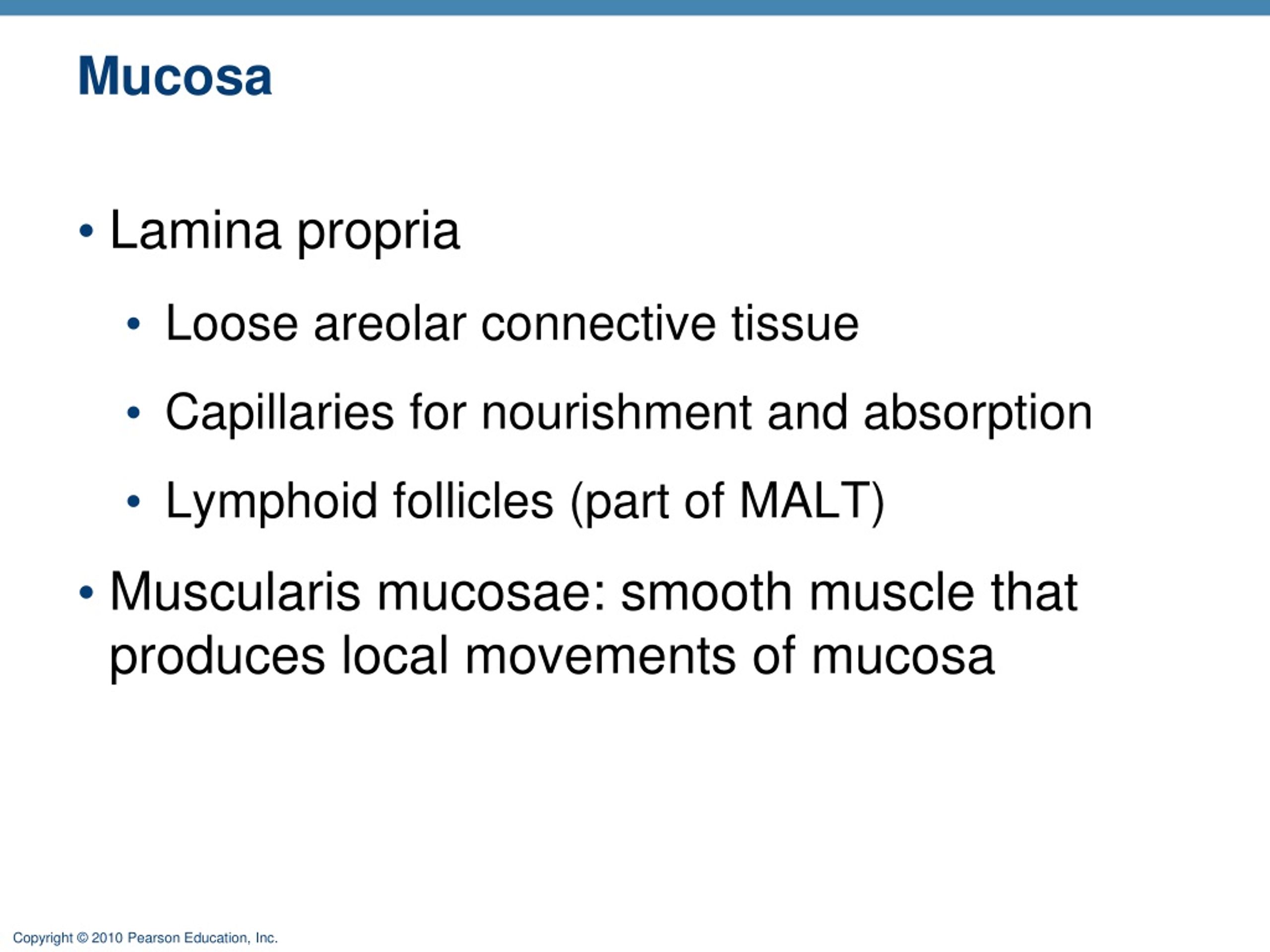 Mucosa

• Lamina propria

  • Loose areolar connective tissue

  • Capillaries for nourishment and absorption

  • Lymphoid follicles (part of MALT)

• Muscularis mucosae: smooth muscle that produces local movements of mucosa

Copyright © 2010 Pearson Education, Inc.